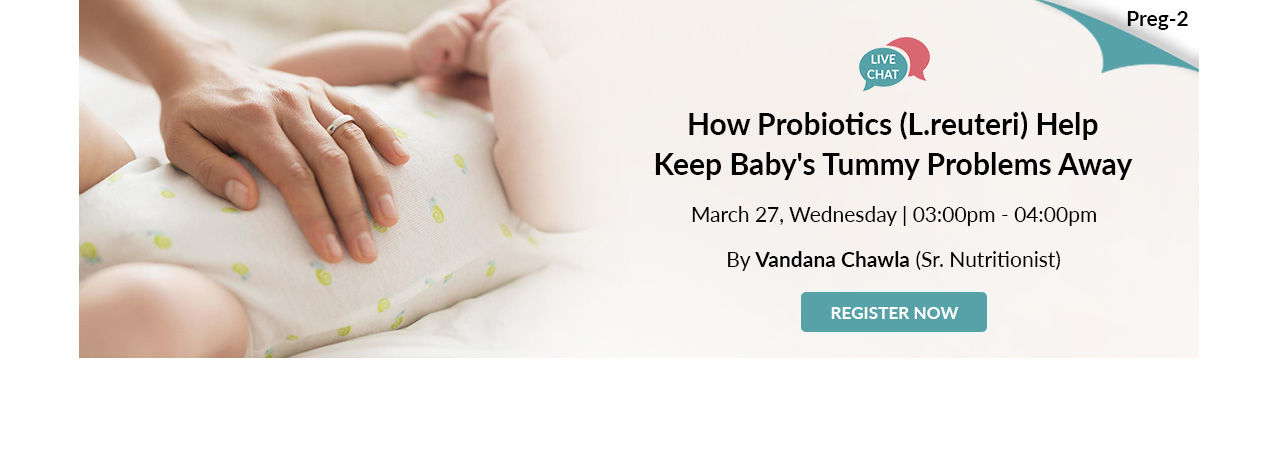 Preg-2

LIVE CHAT

How Probiotics (L.reuteri) Help Keep Baby's Tummy Problems Away

March 27, Wednesday | 03:00pm - 04:00pm

By Vandana Chawla (Sr. Nutritionist)

REGISTER NOW